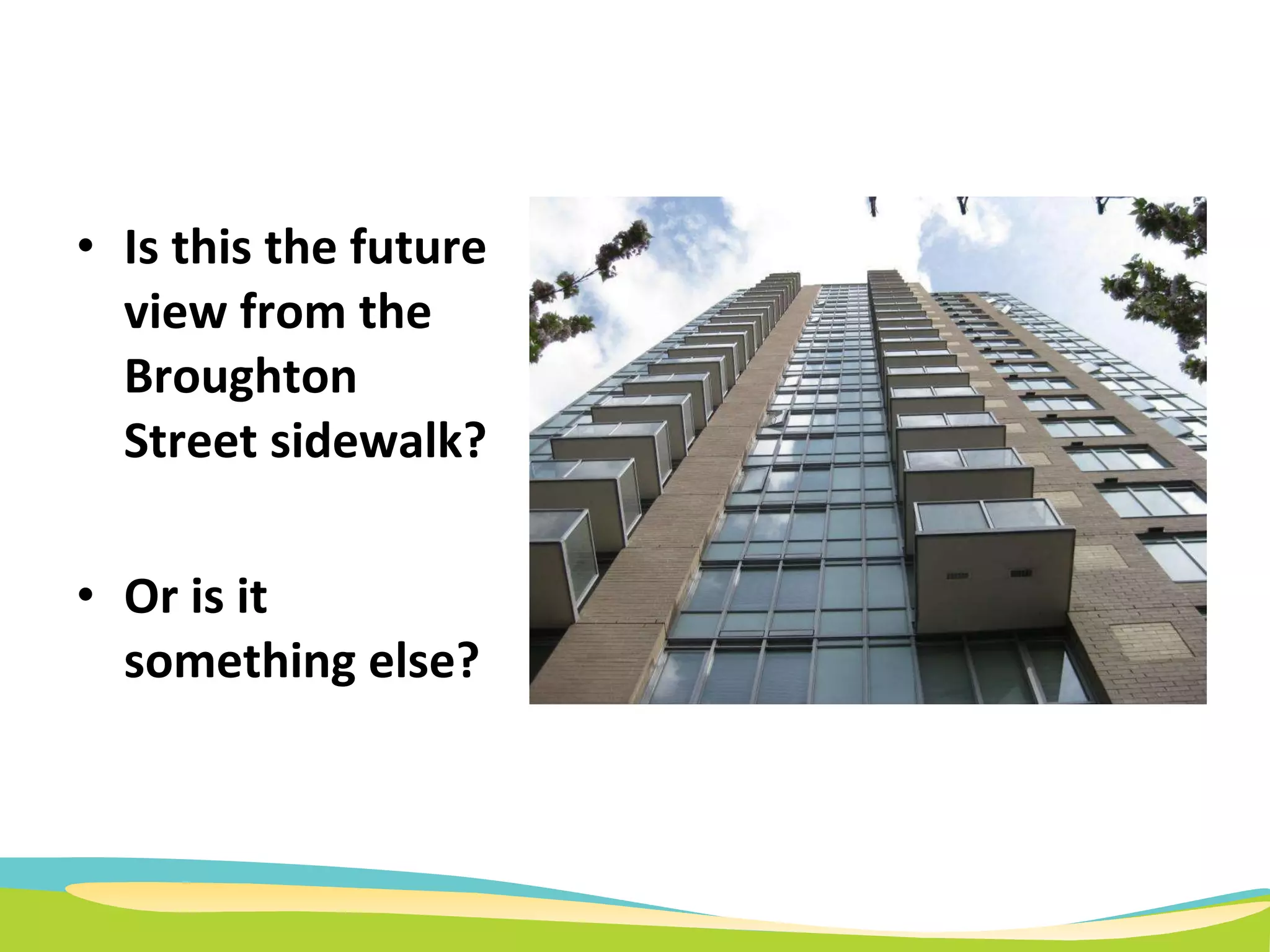 • Is this the future view from the Broughton Street sidewalk?

• Or is it something else?